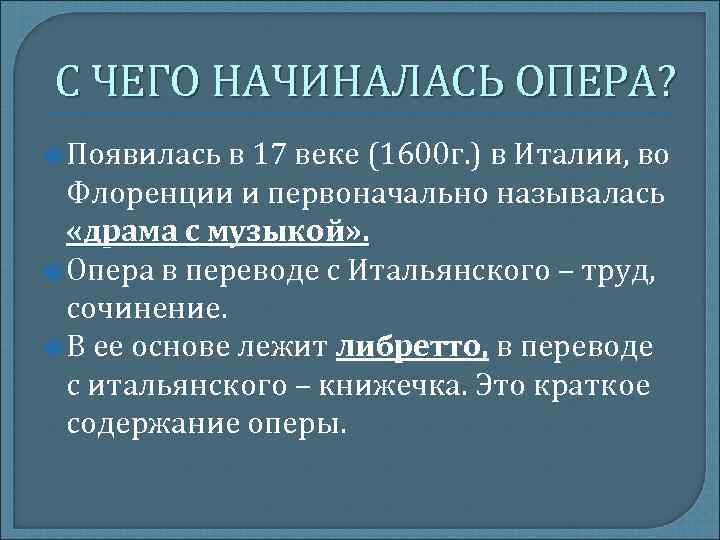 С ЧЕГО НАЧИНАЛАСЬ ОПЕРА?

Появилась в 17 веке (1600г.) в Италии, во Флоренции и первоначально называлась «драма с музыкой».

Опера в переводе с Итальянского – труд, сочинение.

В ее основе лежит либретто, в переводе с итальянского – книжечка. Это краткое содержание оперы.